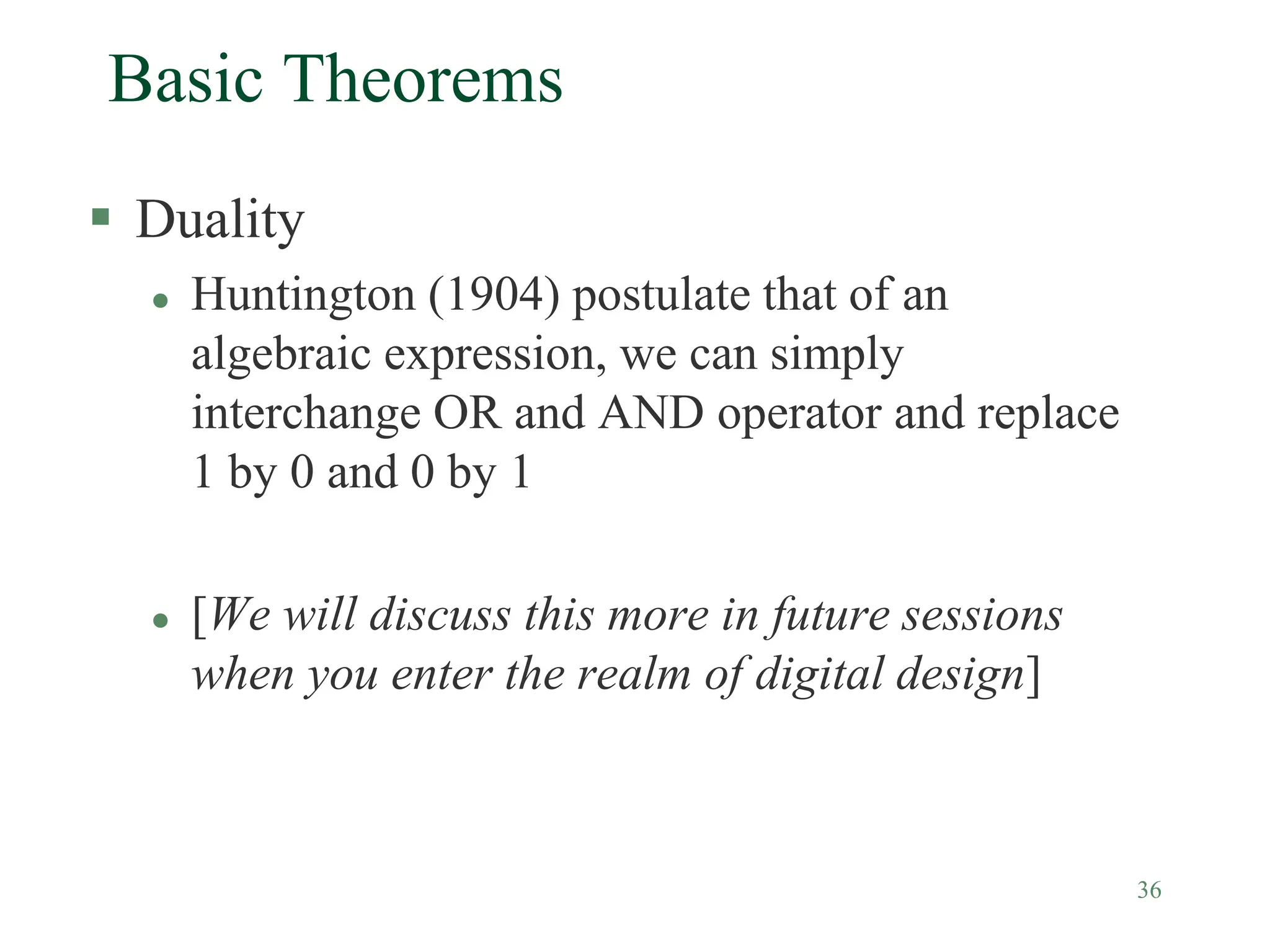 Basic Theorems

▪ Duality

• Huntington (1904) postulate that of an algebraic expression, we can simply interchange OR and AND operator and replace 1 by 0 and 0 by 1

• [We will discuss this more in future sessions when you enter the realm of digital design]

36